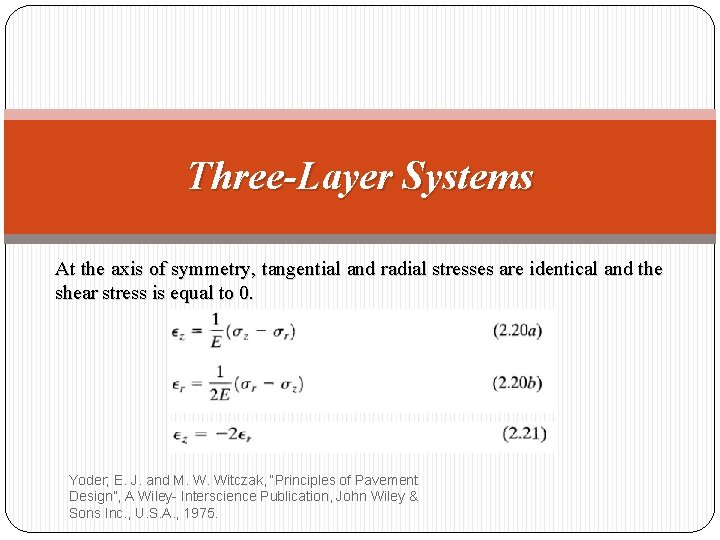 Three-Layer Systems

At the axis of symmetry, tangential and radial stresses are identical and the shear stress is equal to 0.

$\epsilon_z = \frac{1}{E}(\sigma_z - \sigma_r)$ (2.20a)

$\epsilon_r = \frac{1}{2E}(\sigma_r - \sigma_z)$ (2.20b)

$\epsilon_z = -2\epsilon_r$ (2.21)

Yoder, E. J. and M. W. Witczak, "Principles of Pavement Design", A Wiley- Interscience Publication, John Wiley & Sons Inc., U.S.A., 1975.